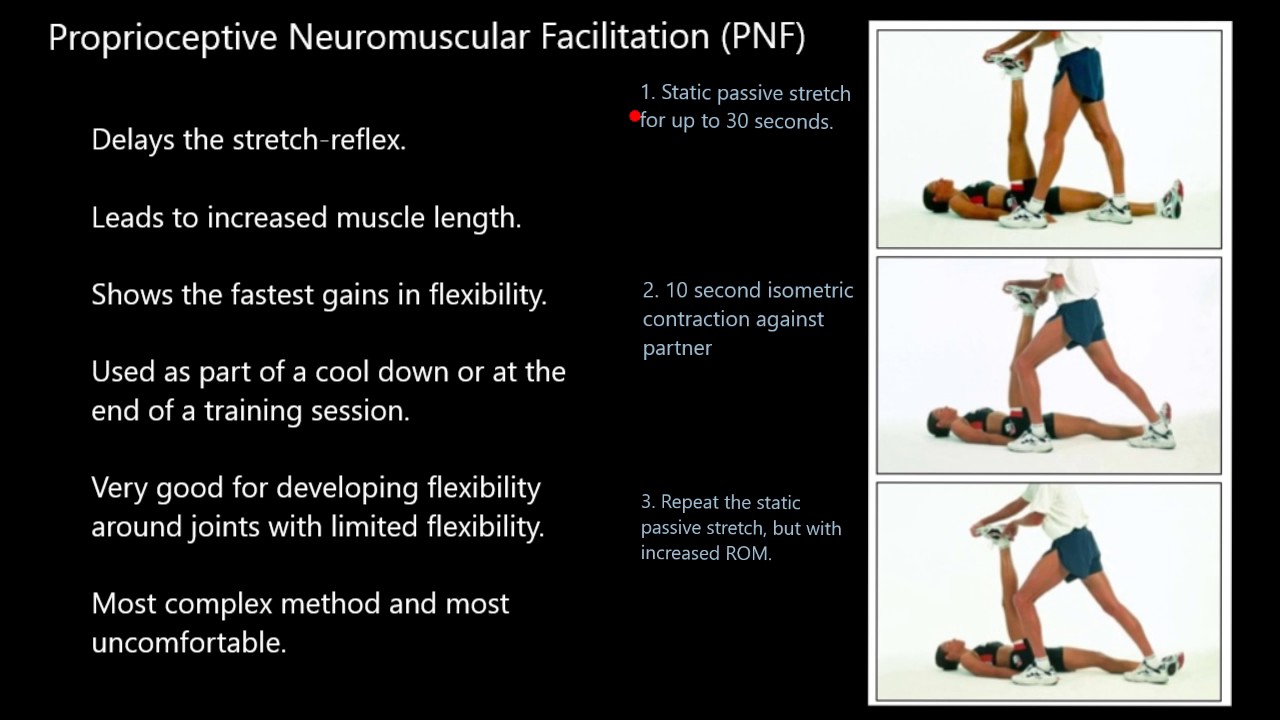 Proprioceptive Neuromuscular Facilitation (PNF)

Delays the stretch-reflex.

Leads to increased muscle length.

Shows the fastest gains in flexibility.

Used as part of a cool down or at the end of a training session.

Very good for developing flexibility around joints with limited flexibility.

Most complex method and most uncomfortable.

1. Static passive stretch for up to 30 seconds.

2. 10 second isometric contraction against partner

3. Repeat the static passive stretch, but with increased ROM.